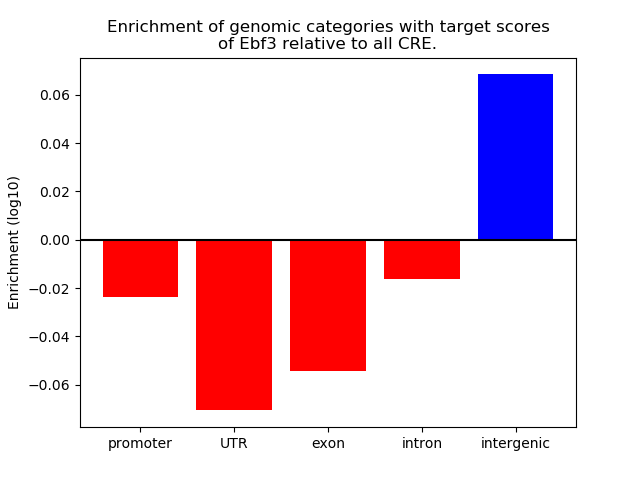 Enrichment of genomic categories with target scores of Ebf3 relative to all CRE.

Enrichment (log10)

0.06
0.04
0.02
0.00
−0.02
−0.04
−0.06

promoter
UTR
exon
intron
intergenic